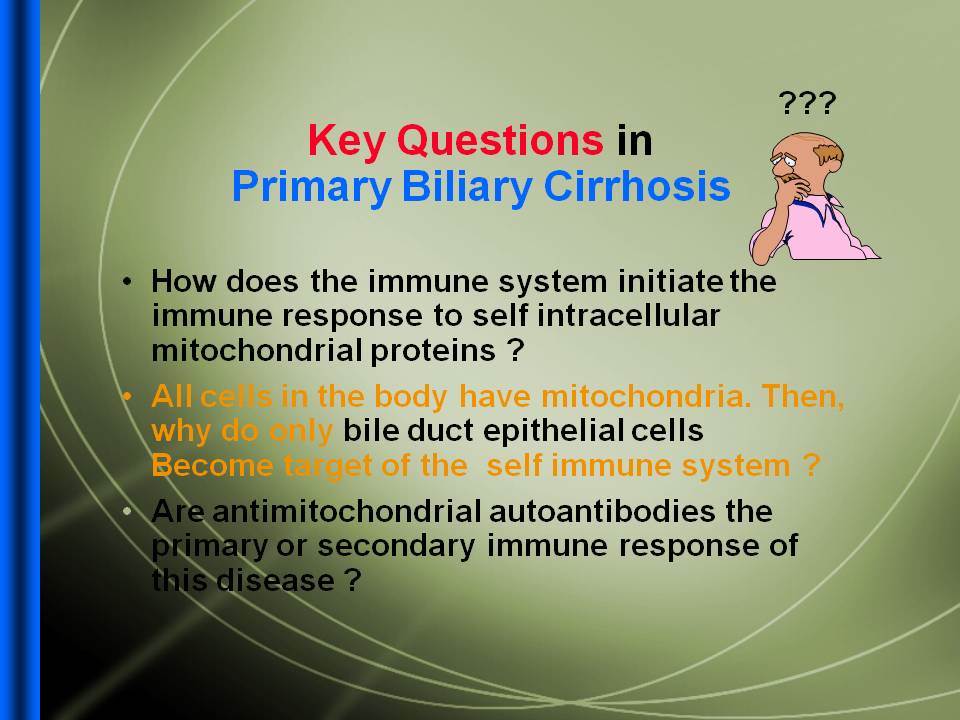 ???

Key Questions in Primary Biliary Cirrhosis

• How does the immune system initiate the immune response to self intracellular mitochondrial proteins ?

• All cells in the body have mitochondria. Then, why do only bile duct epithelial cells Become target of the self immune system ?

• Are antimitochondrial autoantibodies the primary or secondary immune response of this disease ?